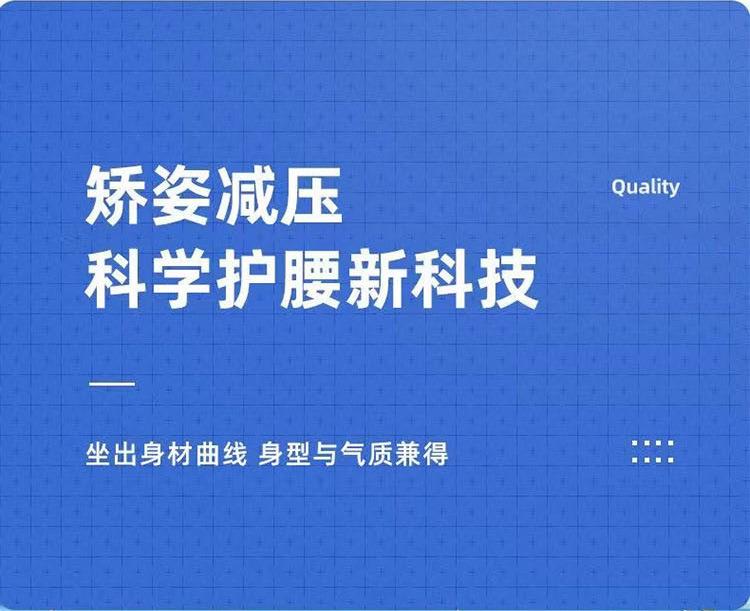 矫姿减压
科学护腰新科技

Quality

坐出身材曲线 身型与气质兼得